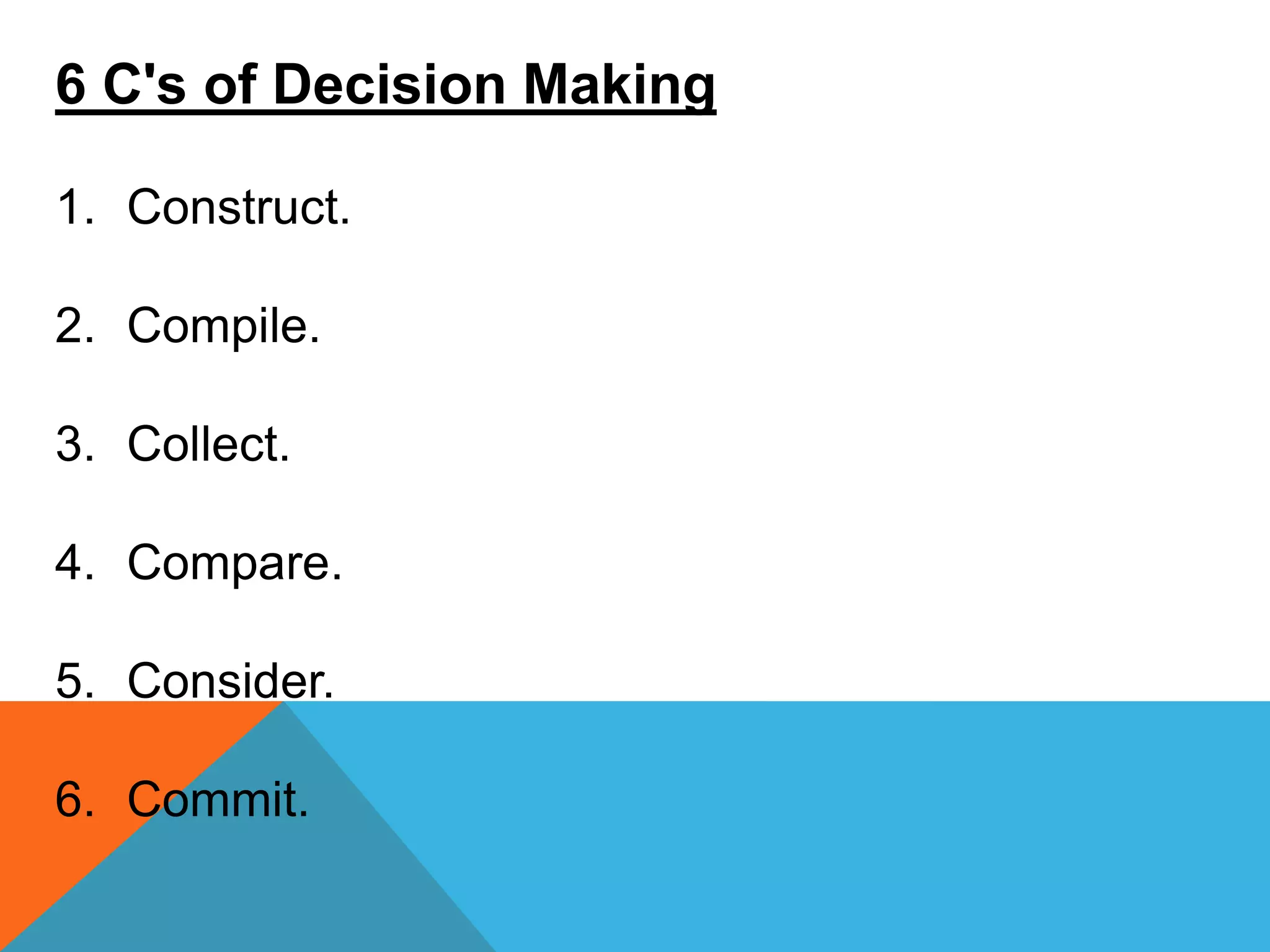 6 C's of Decision Making

1. Construct.

2. Compile.

3. Collect.

4. Compare.

5. Consider.

6. Commit.